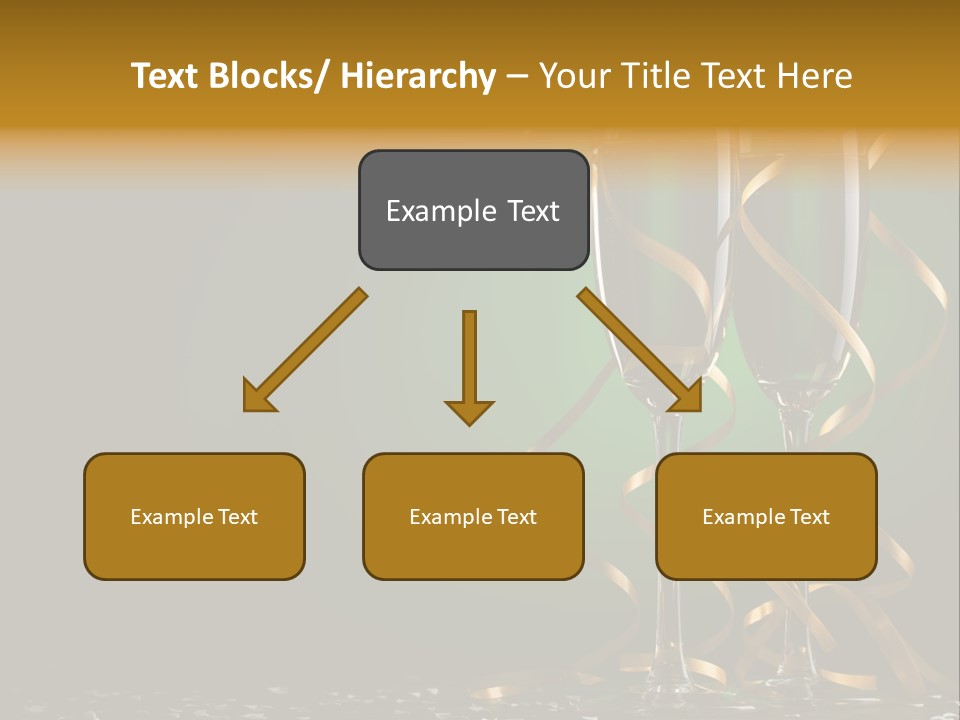 Text Blocks/ Hierarchy – Your Title Text Here

Example Text

Example Text

Example Text

Example Text